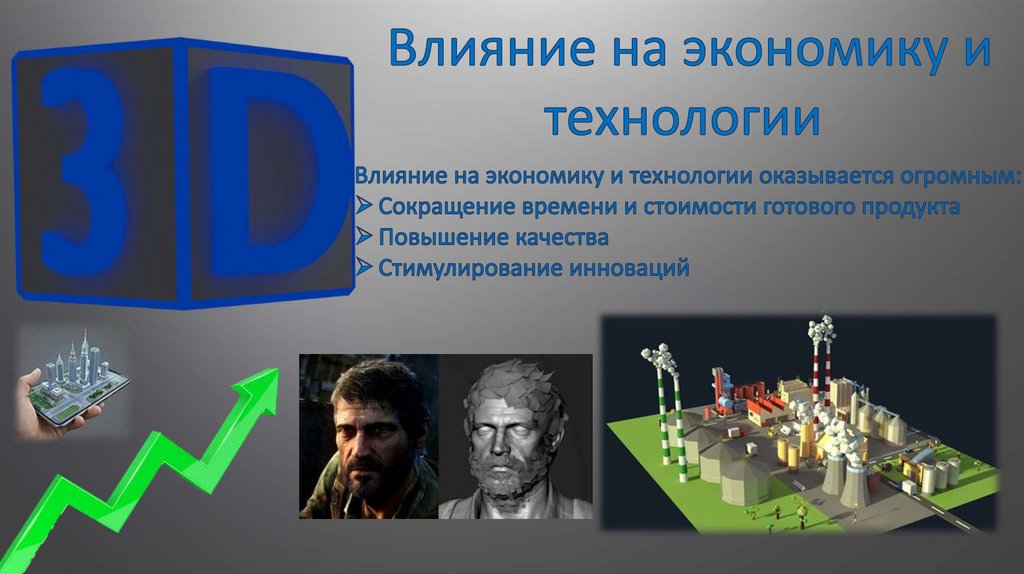 3D

Влияние на экономику и технологии

Влияние на экономику и технологии оказывается огромным:
➢ Сокращение времени и стоимости готового продукта
➢ Повышение качества
➢ Стимулирование инноваций